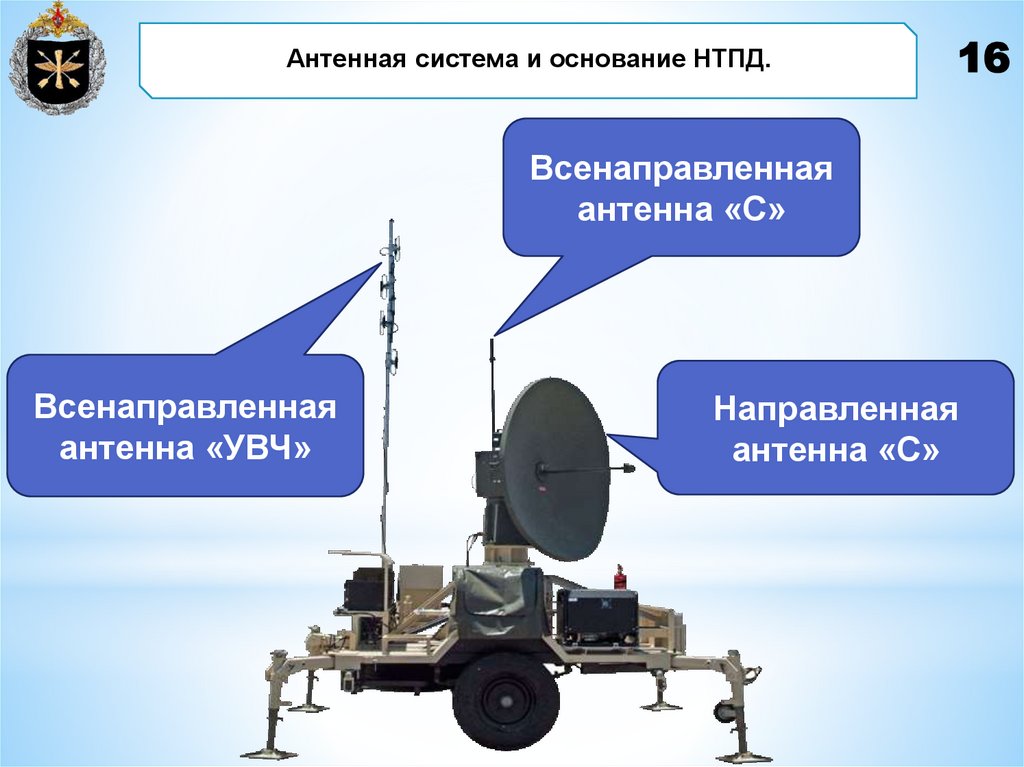 Антенная система и основание НТПД.

16

Всенаправленная антенна «С»

Всенаправленная антенна «УВЧ»

Направленная антенна «С»